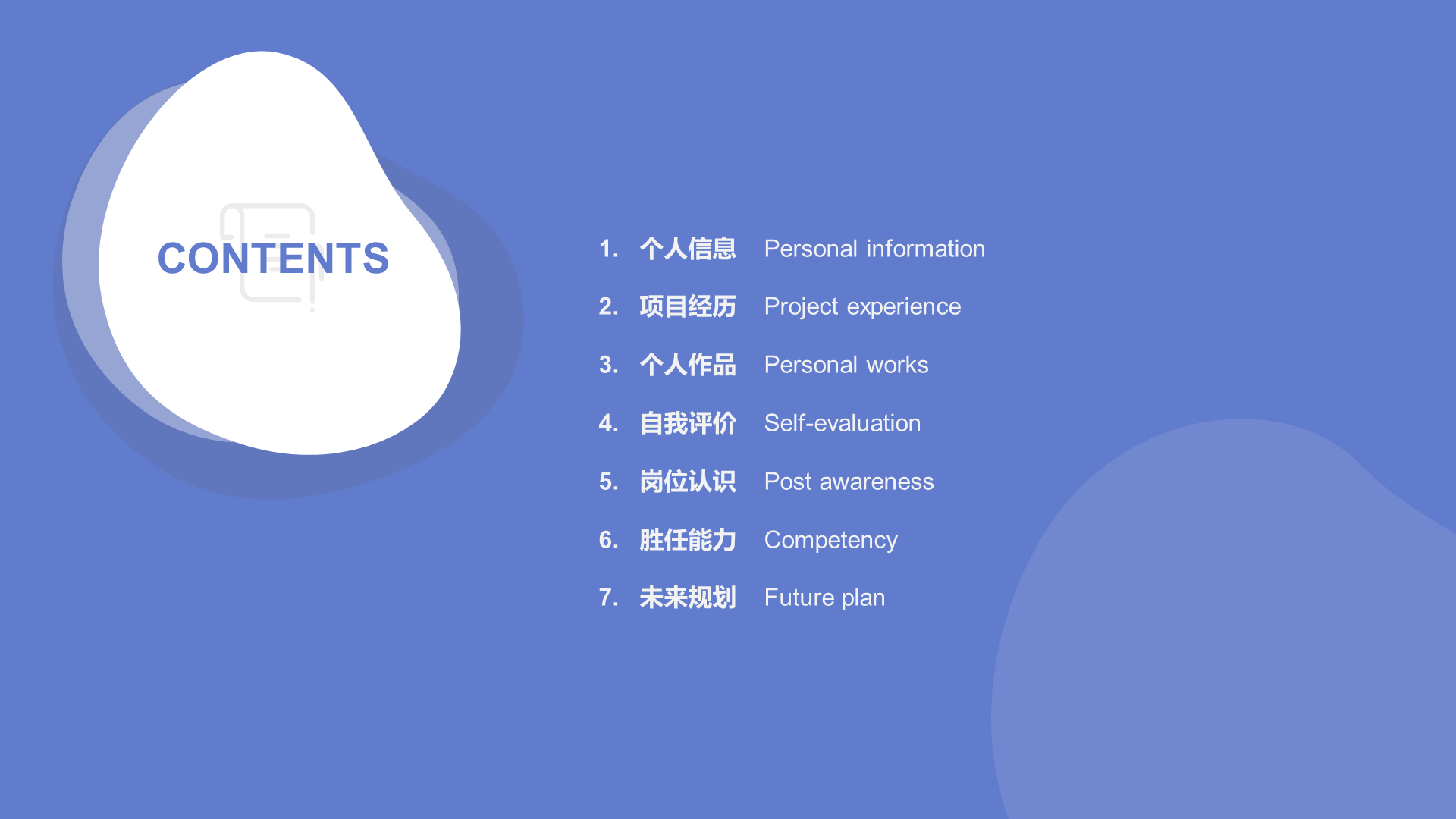 CONTENTS

1. 个人信息 Personal information

2. 项目经历 Project experience

3. 个人作品 Personal works

4. 自我评价 Self-evaluation

5. 岗位认识 Post awareness

6. 胜任能力 Competency

7. 未来规划 Future plan